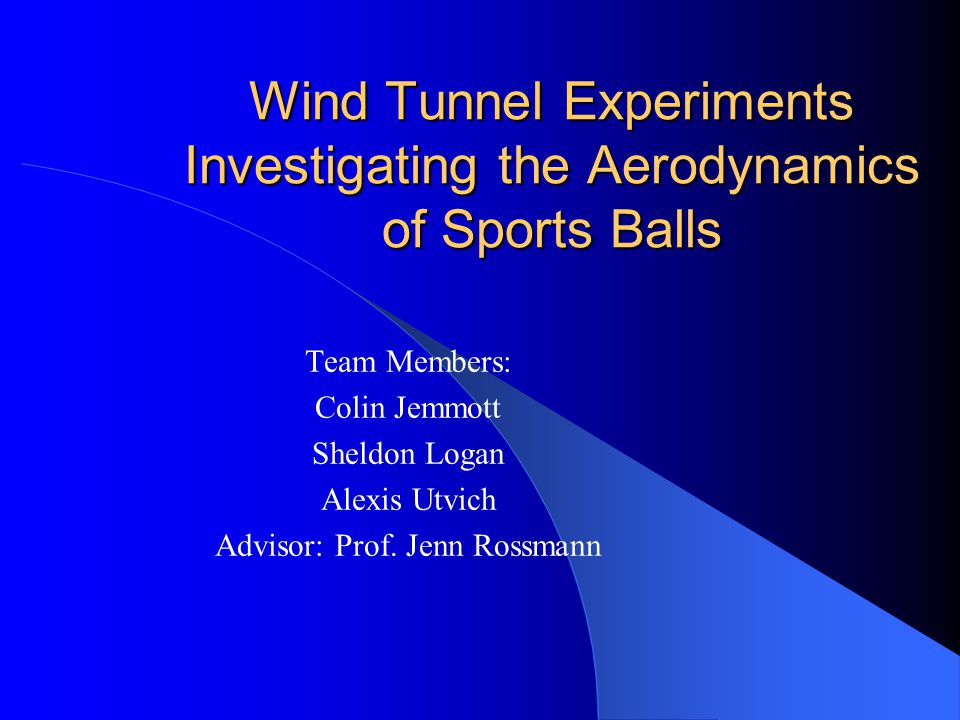 Wind Tunnel Experiments Investigating the Aerodynamics of Sports Balls

Team Members:
Colin Jemmott
Sheldon Logan
Alexis Utvich
Advisor: Prof. Jenn Rossmann